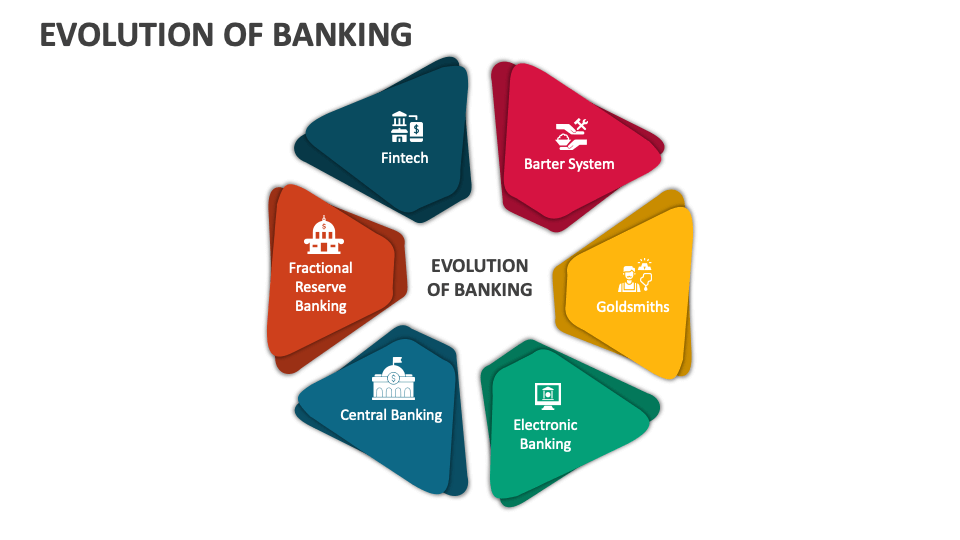 EVOLUTION OF BANKING

EVOLUTION OF BANKING

Barter System

Goldsmiths

Electronic Banking

Central Banking

Fractional Reserve Banking

Fintech